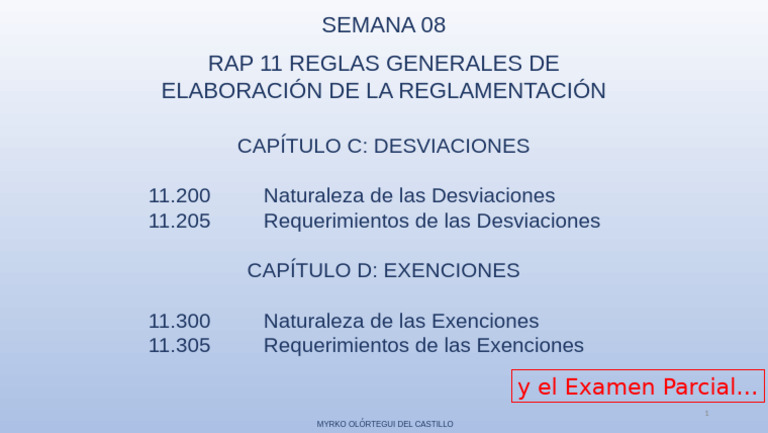 SEMANA 08

RAP 11 REGLAS GENERALES DE ELABORACIÓN DE LA REGLAMENTACIÓN

CAPÍTULO C: DESVIACIONES

11.200 Naturaleza de las Desviaciones
11.205 Requerimientos de las Desviaciones

CAPÍTULO D: EXENCIONES

11.300 Naturaleza de las Exenciones
11.305 Requerimientos de las Exenciones

y el Examen Parcial...

1

MYRKO OLÓRTEGUI DEL CASTILLO